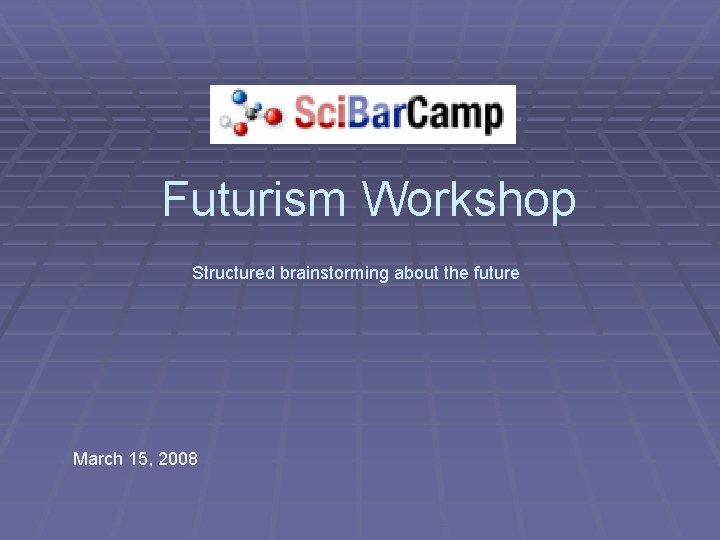 SciBarCamp

Futurism Workshop

Structured brainstorming about the future

March 15, 2008